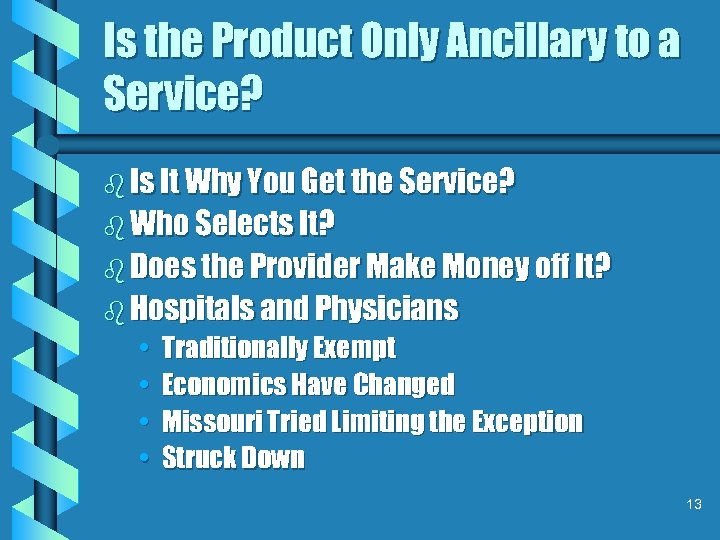 Is the Product Only Ancillary to a Service?

Is It Why You Get the Service?
Who Selects It?
Does the Provider Make Money off It?
Hospitals and Physicians
• Traditionally Exempt
• Economics Have Changed
• Missouri Tried Limiting the Exception
• Struck Down

13